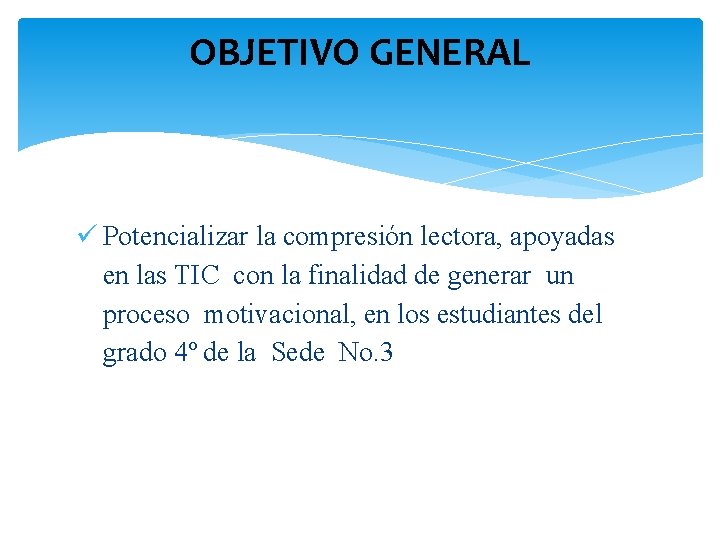 OBJETIVO GENERAL

✓ Potencializar la compresión lectora, apoyadas en las TIC con la finalidad de generar un proceso motivacional, en los estudiantes del grado 4º de la Sede No.3